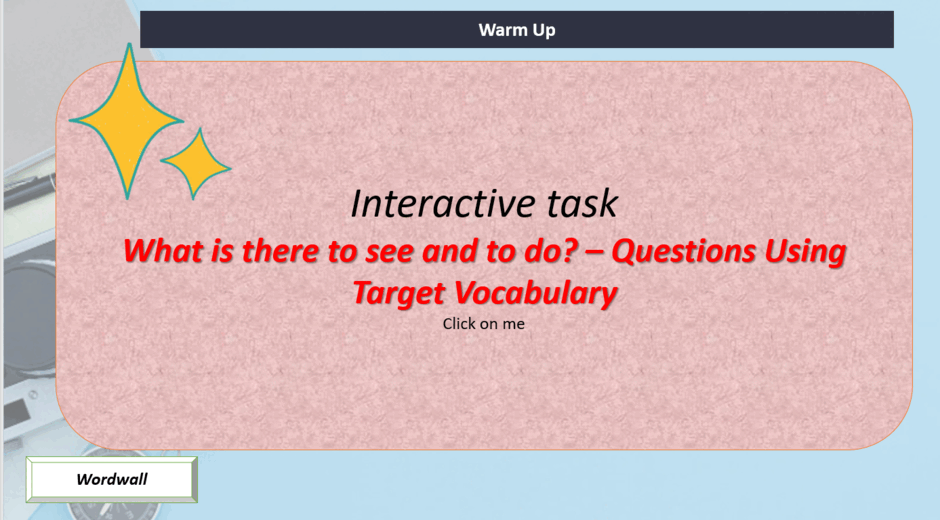 Warm Up

Interactive task

What is there to see and to do? – Questions Using Target Vocabulary

Click on me

Wordwall